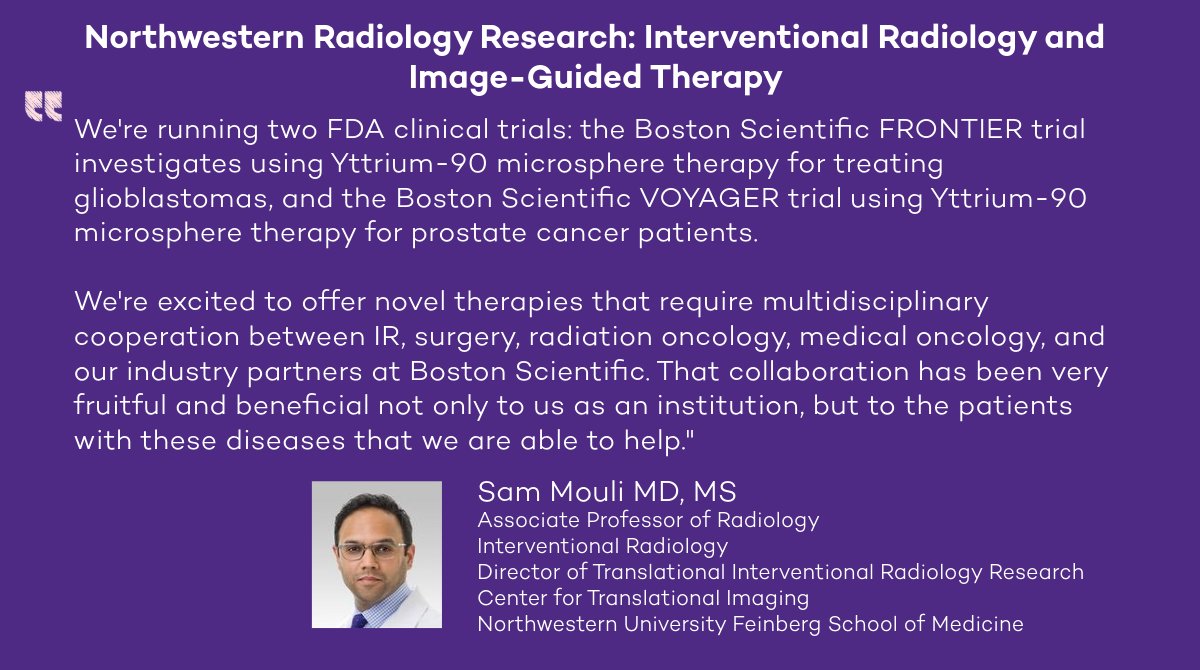 Northwestern Radiology Research: Interventional Radiology and Image-Guided Therapy

We're running two FDA clinical trials: the Boston Scientific FRONTIER trial investigates using Yttrium-90 microsphere therapy for treating glioblastomas, and the Boston Scientific VOYAGER trial using Yttrium-90 microsphere therapy for prostate cancer patients.

We're excited to offer novel therapies that require multidisciplinary cooperation between IR, surgery, radiation oncology, medical oncology, and our industry partners at Boston Scientific. That collaboration has been very fruitful and beneficial not only to us as an institution, but to the patients with these diseases that we are able to help."

Sam Mouli MD, MS
Associate Professor of Radiology
Interventional Radiology
Director of Translational Interventional Radiology Research
Center for Translational Imaging
Northwestern University Feinberg School of Medicine